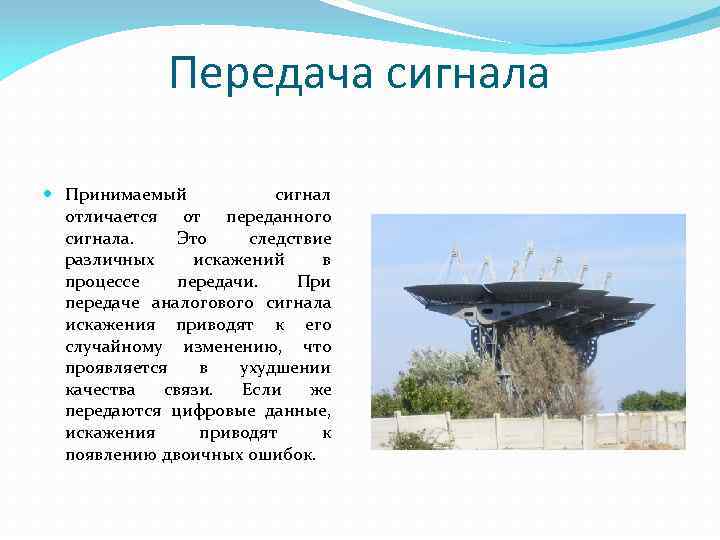 Передача сигнала

Принимаемый сигнал отличается от переданного сигнала. Это следствие различных искажений в процессе передачи. При передаче аналогового сигнала искажения приводят к его случайному изменению, что проявляется в ухудшении качества связи. Если же передаются цифровые данные, искажения приводят к появлению двоичных ошибок.